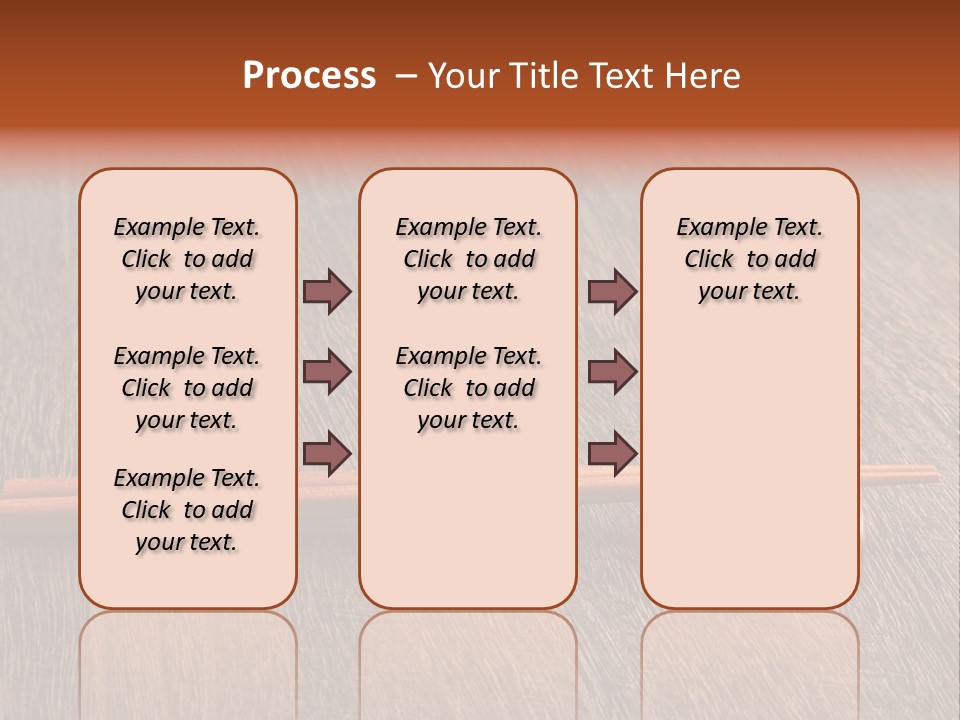 Process – Your Title Text Here

Example Text. Click to add your text.

Example Text. Click to add your text.

Example Text. Click to add your text.

Example Text. Click to add your text.

Example Text. Click to add your text.

Example Text. Click to add your text.